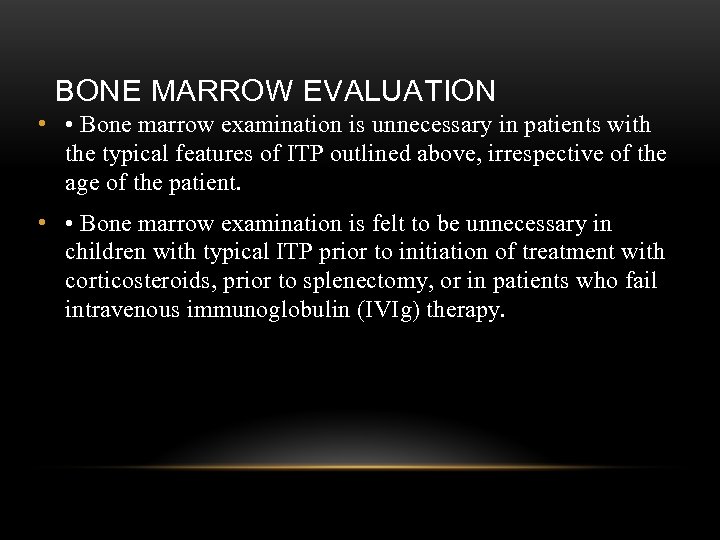 BONE MARROW EVALUATION

• • Bone marrow examination is unnecessary in patients with the typical features of ITP outlined above, irrespective of the age of the patient.

• • Bone marrow examination is felt to be unnecessary in children with typical ITP prior to initiation of treatment with corticosteroids, prior to splenectomy, or in patients who fail intravenous immunoglobulin (IVIg) therapy.